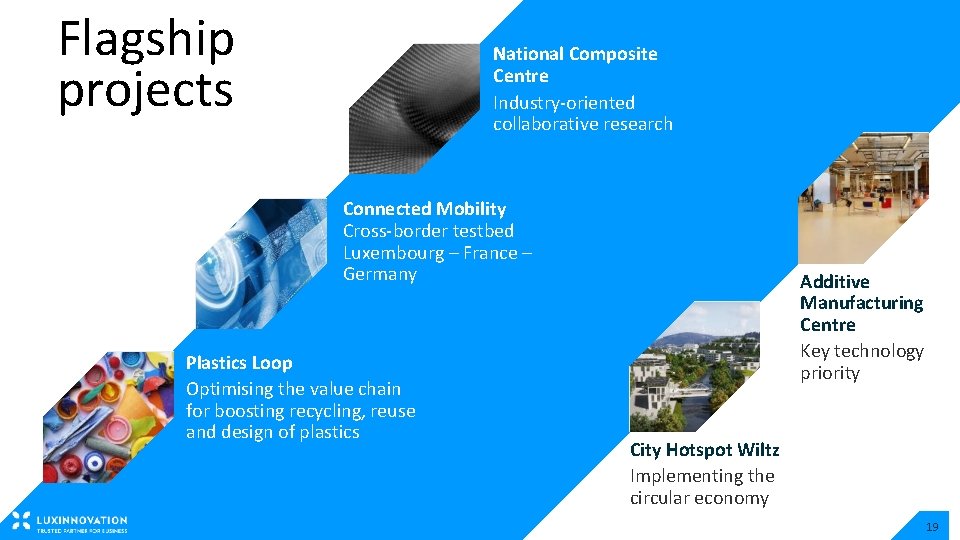 Flagship projects

National Composite Centre
Industry-oriented collaborative research

Connected Mobility
Cross-border testbed Luxembourg – France – Germany

Plastics Loop
Optimising the value chain for boosting recycling, reuse and design of plastics

Additive Manufacturing Centre
Key technology priority

City Hotspot Wiltz
Implementing the circular economy

LUXINNOVATION
TRUSTED PARTNER FOR BUSINESS

19